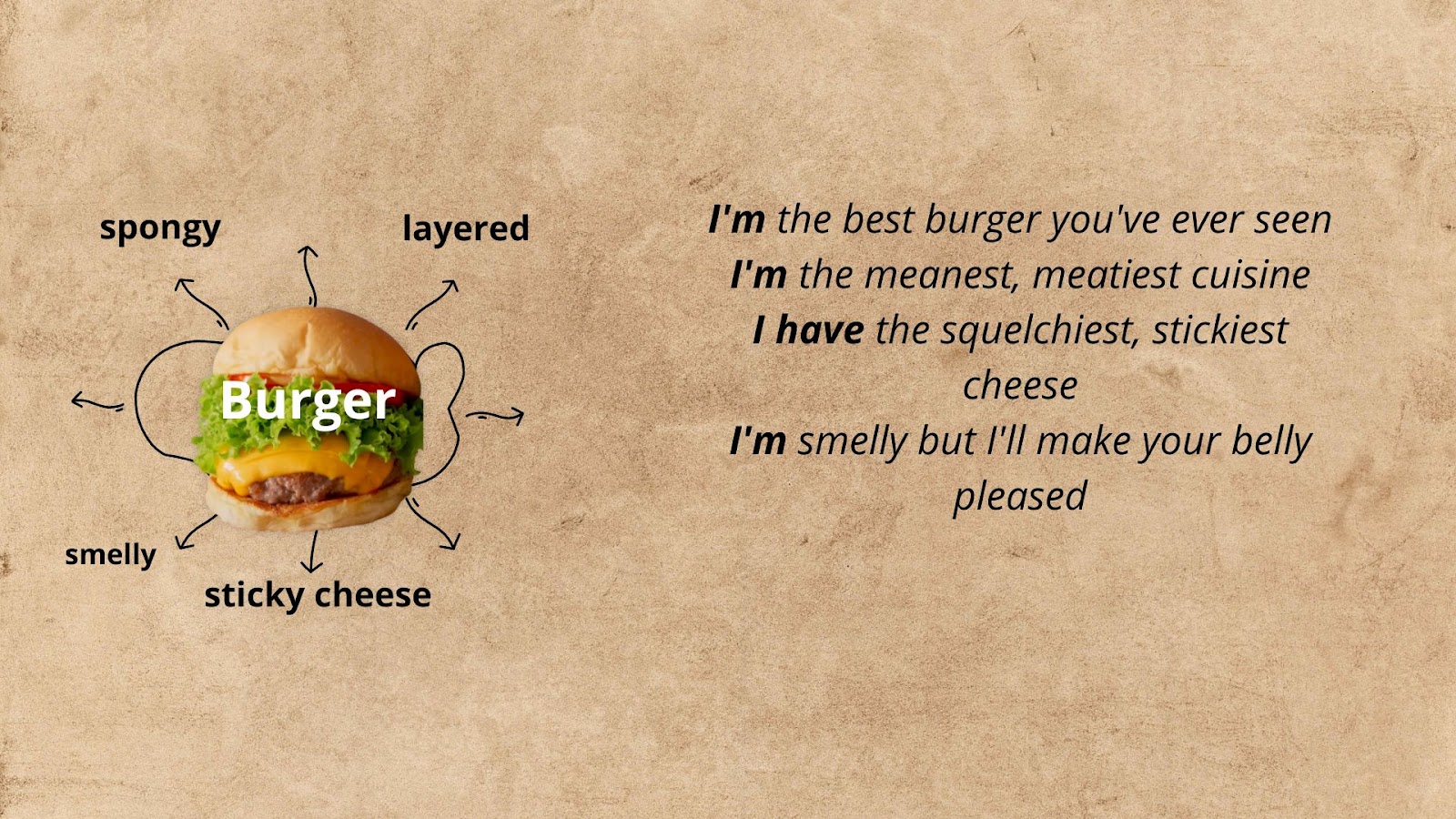 spongy

layered

Burger

smelly

sticky cheese

I'm the best burger you've ever seen
I'm the meanest, meatiest cuisine
I have the squelchiest, stickiest cheese
I'm smelly but I'll make your belly pleased